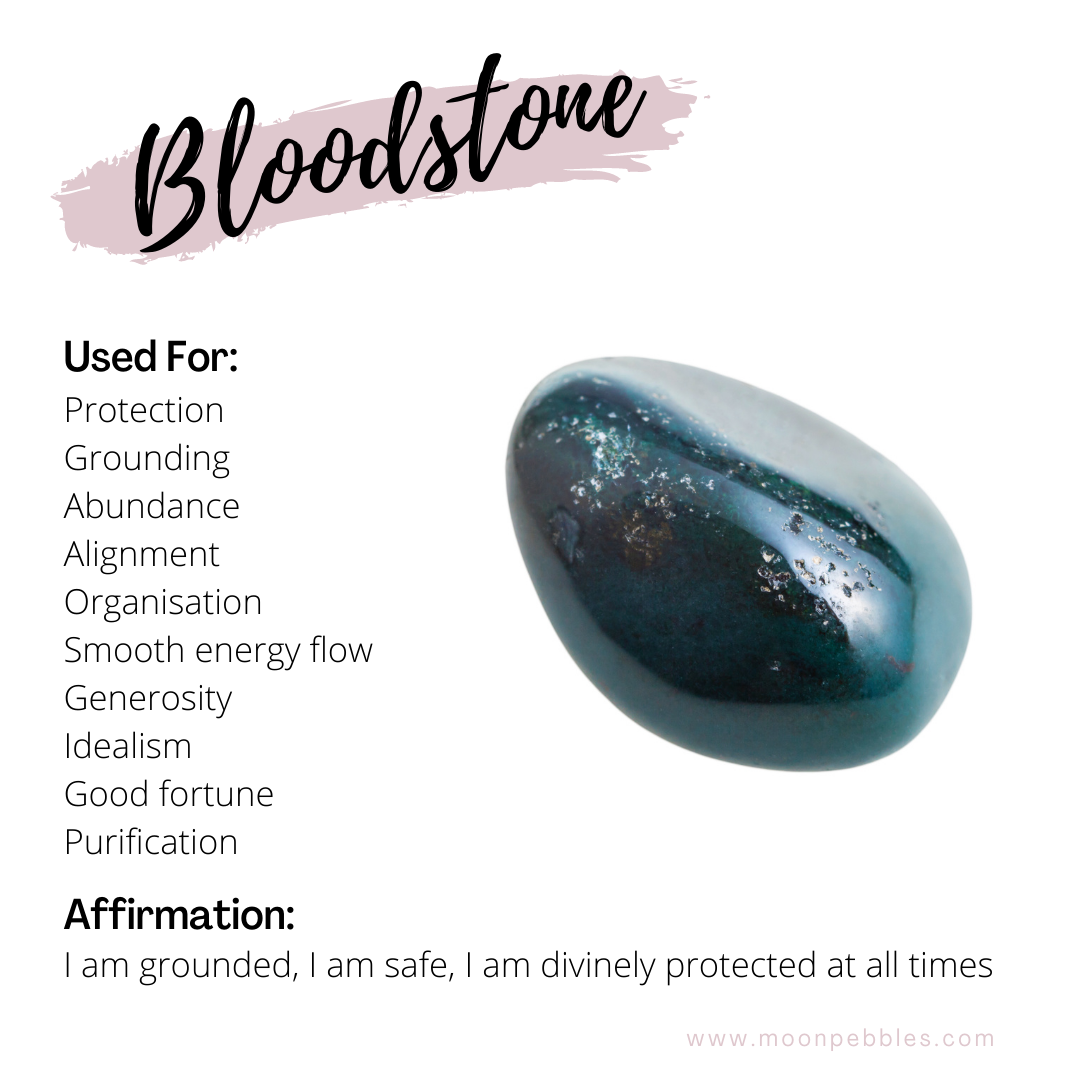 Bloodstone

Used For:
Protection
Grounding
Abundance
Alignment
Organisation
Smooth energy flow
Generosity
Idealism
Good fortune
Purification

Affirmation:
I am grounded, I am safe, I am divinely protected at all times

www.moonpebbles.com